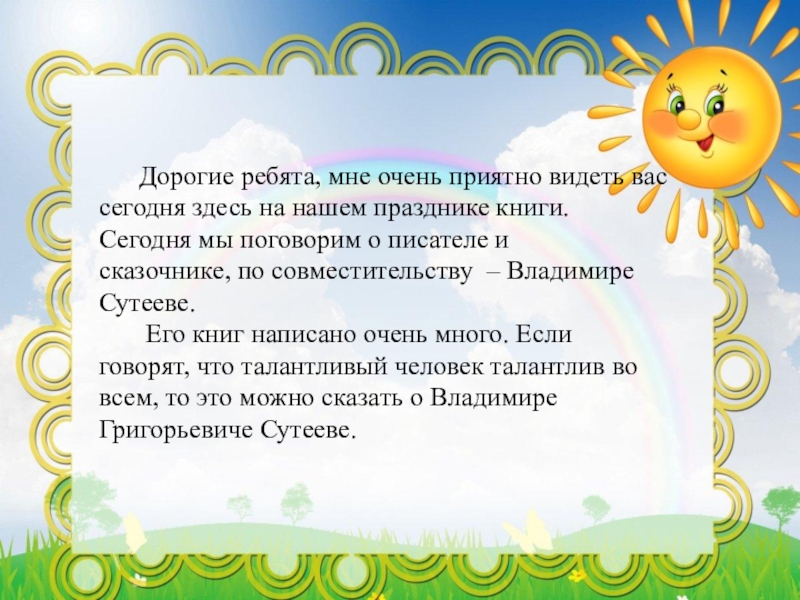 Дорогие ребята, мне очень приятно видеть вас сегодня здесь на нашем празднике книги. Сегодня мы поговорим о писателе и сказочнике, по совместительству – Владимире Сутееве.

Его книг написано очень много. Если говорят, что талантливый человек талантлив во всем, то это можно сказать о Владимире Григорьевиче Сутееве.